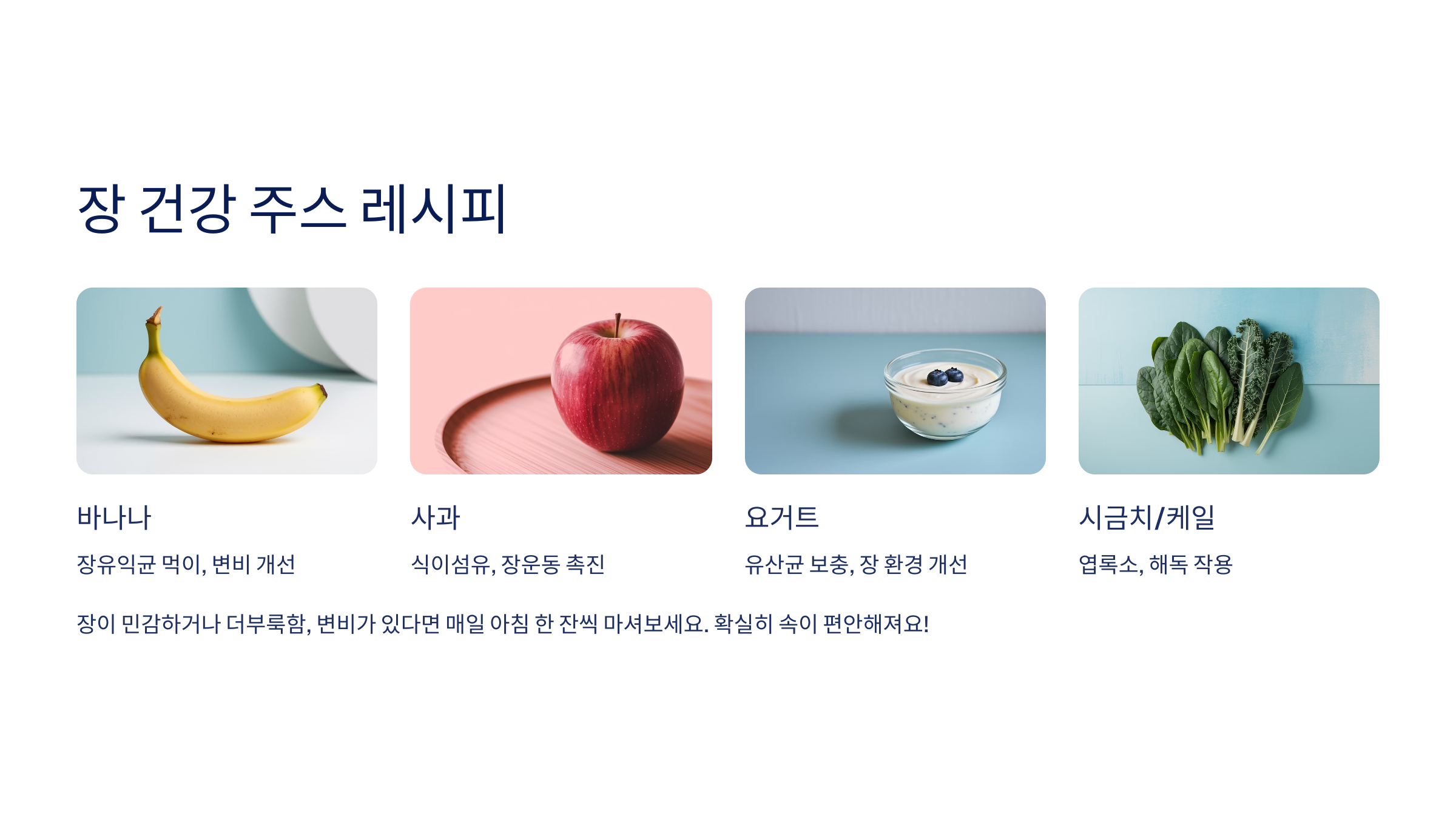 장 건강 주스 레시피

바나나

장유익균 먹이, 변비 개선

사과

식이섬유, 장운동 촉진

요거트

유산균 보충, 장 환경 개선

시금치/케일

엽록소, 해독 작용

장이 민감하거나 더부룩함, 변비가 있다면 매일 아침 한 잔씩 마셔보세요. 확실히 속이 편안해져요!